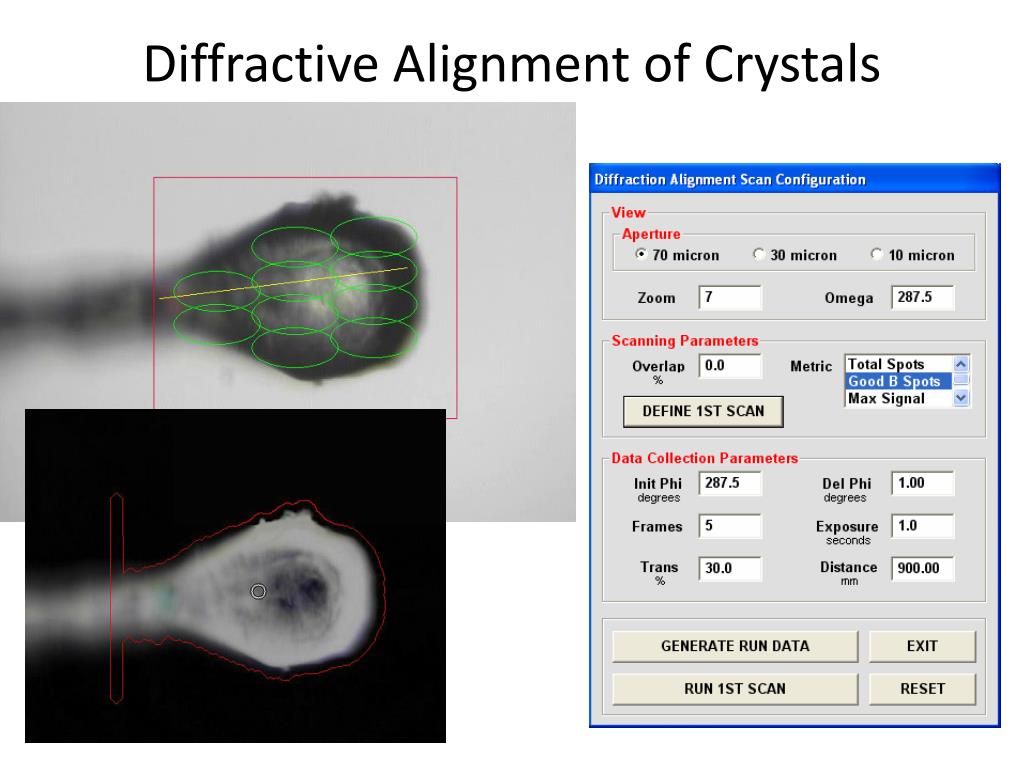 Diffractive Alignment of Crystals

Diffraction Alignment Scan Configuration

View

Aperture

70 micron 30 micron 10 micron

Zoom 7 Omega 287.5

Scanning Parameters

Overlap % 0.0 Metric Total Spots Good B Spots Max Signal

DEFINE 1ST SCAN

Data Collection Parameters

Init Phi degrees 287.5 Del Phi degrees 1.00

Frames 5 Exposure seconds 1.0

Trans % 30.0 Distance mm 900.00

GENERATE RUN DATA EXIT

RUN 1ST SCAN RESET